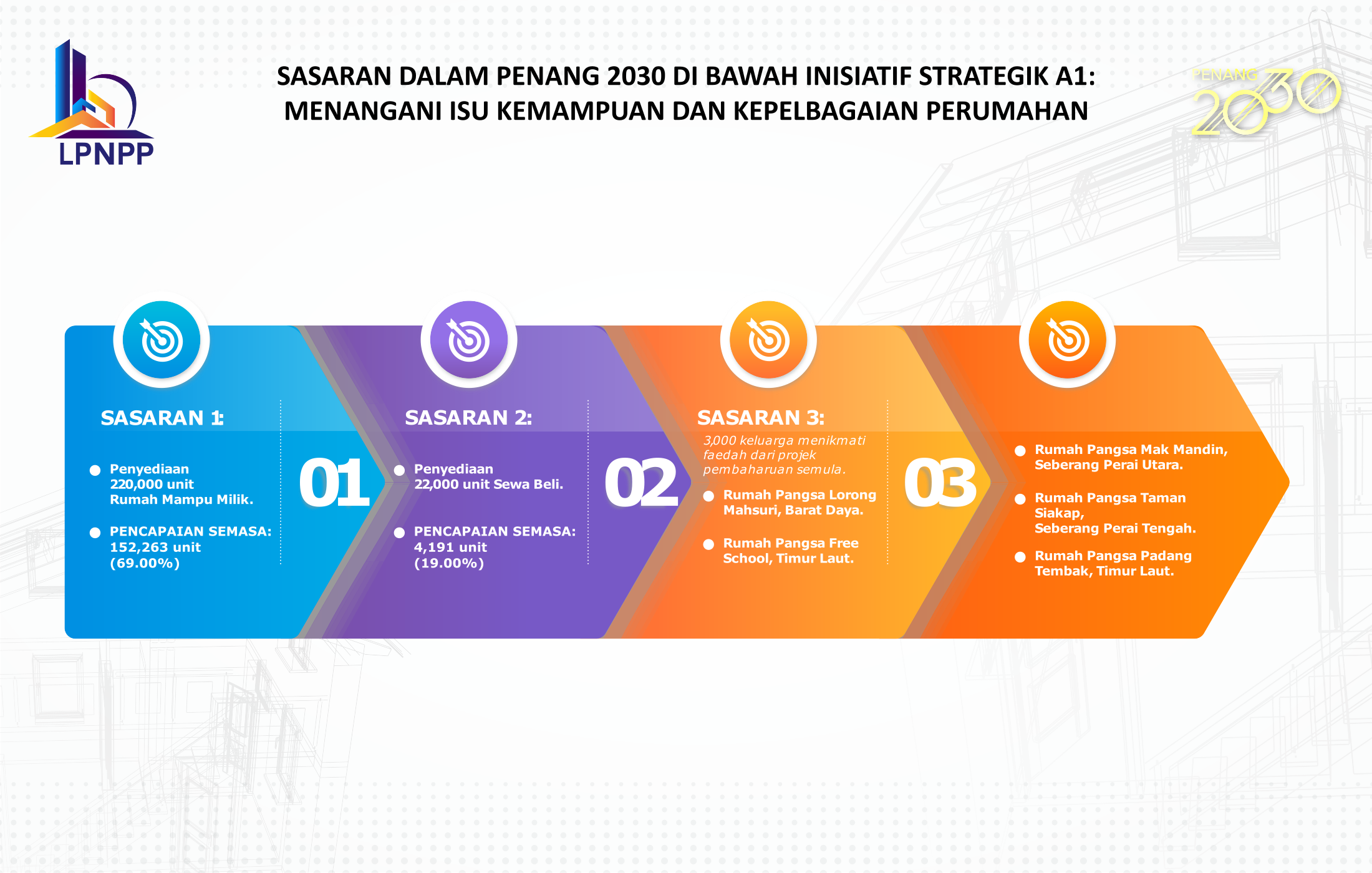 LPNPP

SASARAN DALAM PENANG 2030 DI BAWAH INISIATIF STRATEGIK A1: MENANGANI ISU KEMAMPUAN DAN KEPELBAGAIAN PERUMAHAN

PENANG 2030

SASARAN 1:

Penyediaan 220,000 unit Rumah Mampu Milik.

PENCAPAIAN SEMASA: 152,263 unit (69.00%)

01

SASARAN 2:

Penyediaan 22,000 unit Sewa Beli.

PENCAPAIAN SEMASA: 4,191 unit (19.00%)

02

SASARAN 3:

3,000 keluarga menikmati faedah dari projek pembaharuan semula.

Rumah Pangsa Lorong Mahsuri, Barat Daya.

Rumah Pangsa Free School, Timur Laut.

03

Rumah Pangsa Mak Mandin, Seberang Perai Utara.

Rumah Pangsa Taman Siakap, Seberang Perai Tengah.

Rumah Pangsa Padang Tembak, Timur Laut.